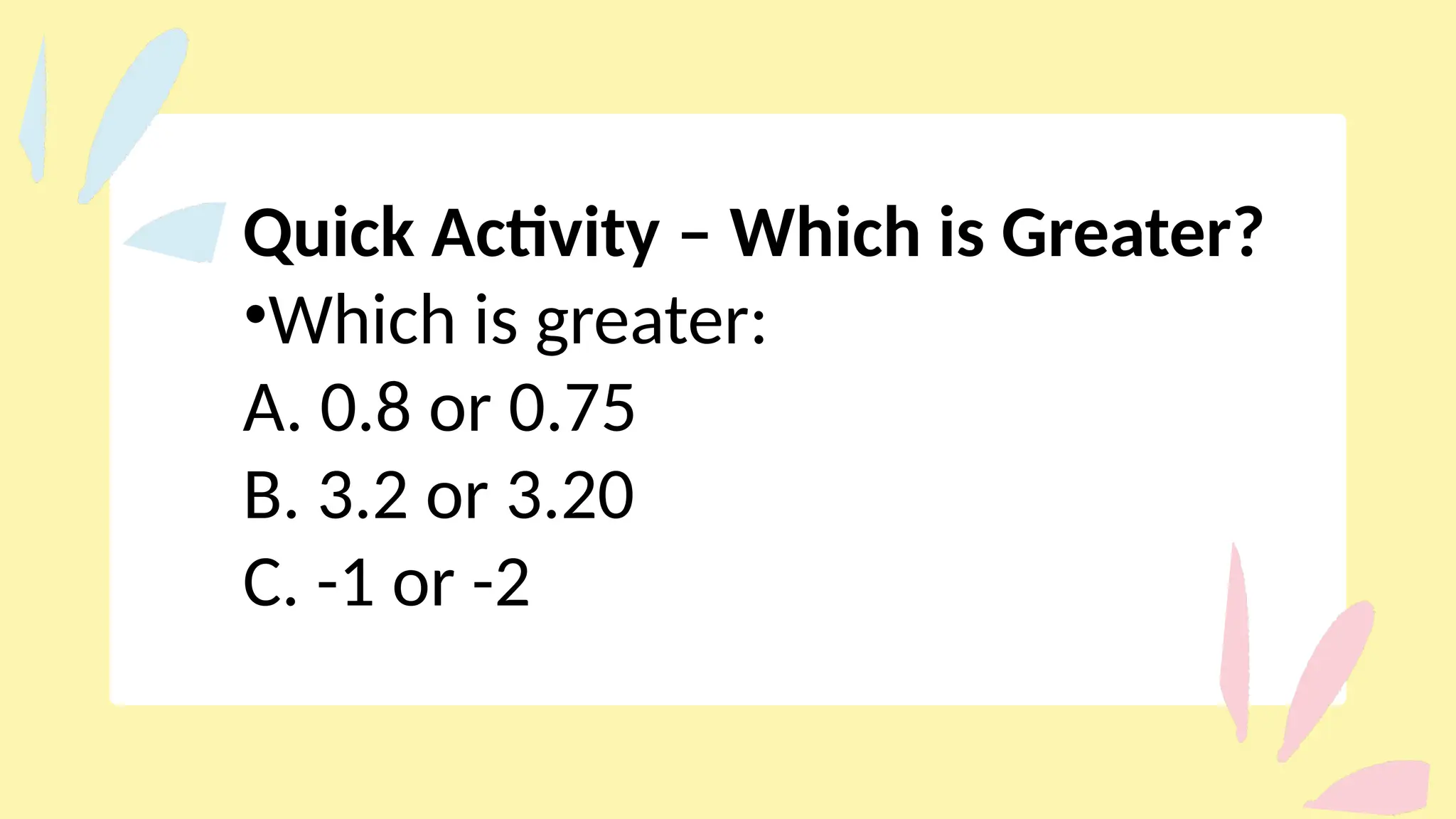 Quick Activity – Which is Greater?

•Which is greater:

A. 0.8 or 0.75

B. 3.2 or 3.20

C. -1 or -2